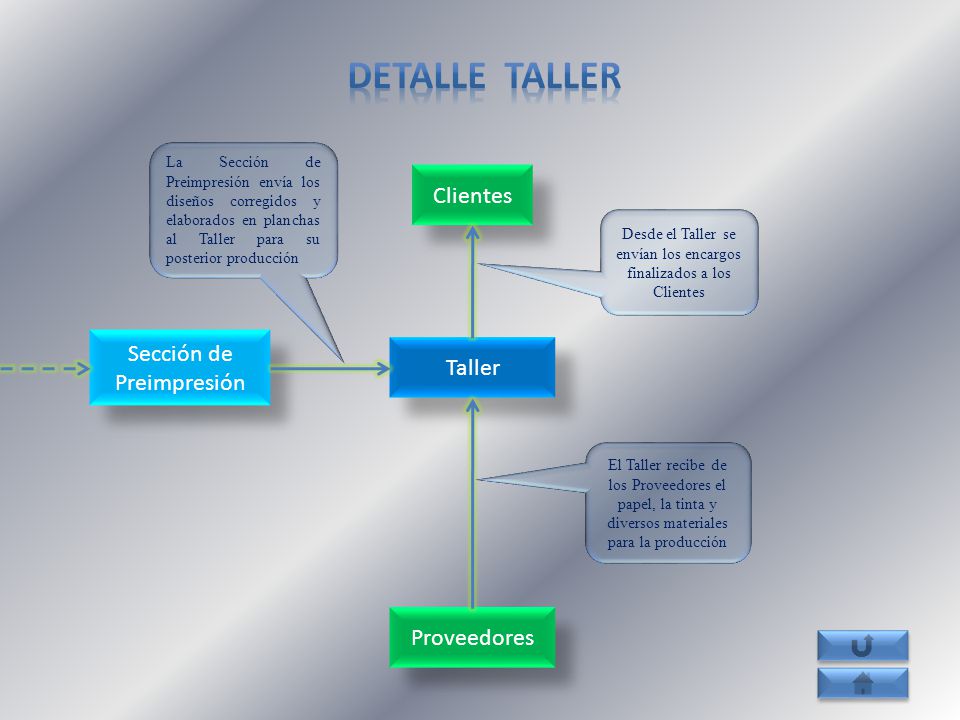 DETALLE TALLER

La Sección de Preimpresión envía los diseños corregidos y elaborados en planchas al Taller para su posterior producción

Clientes

Desde el Taller se envían los encargos finalizados a los Clientes

Sección de Preimpresión

Taller

El Taller recibe de los Proveedores el papel, la tinta y diversos materiales para la producción

Proveedores